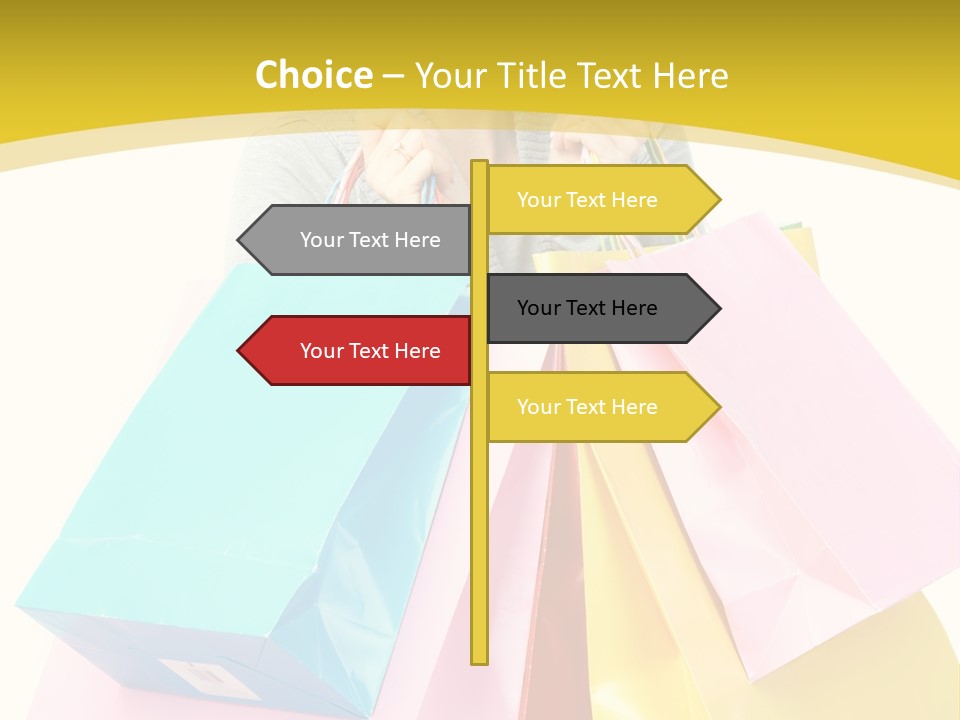 Choice – Your Title Text Here

Your Text Here

Your Text Here

Your Text Here

Your Text Here

Your Text Here